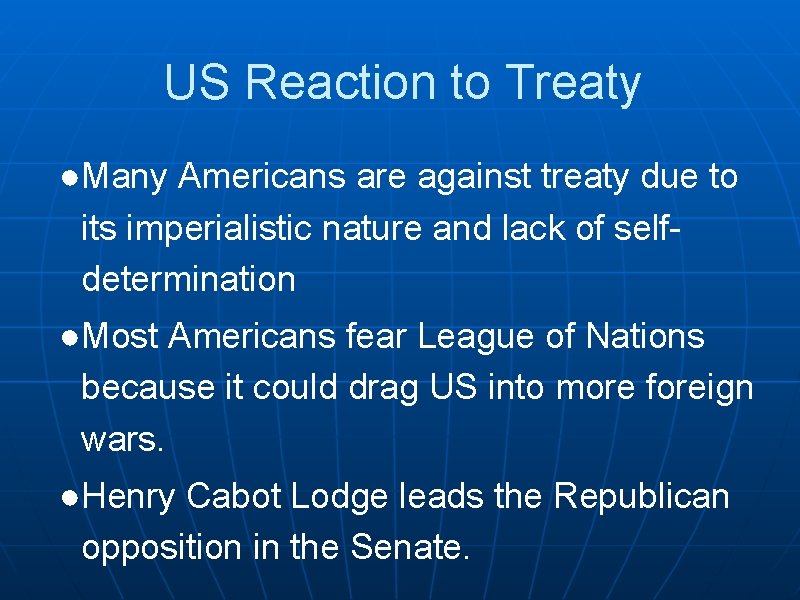 US Reaction to Treaty

●Many Americans are against treaty due to its imperialistic nature and lack of self-determination

●Most Americans fear League of Nations because it could drag US into more foreign wars.

●Henry Cabot Lodge leads the Republican opposition in the Senate.